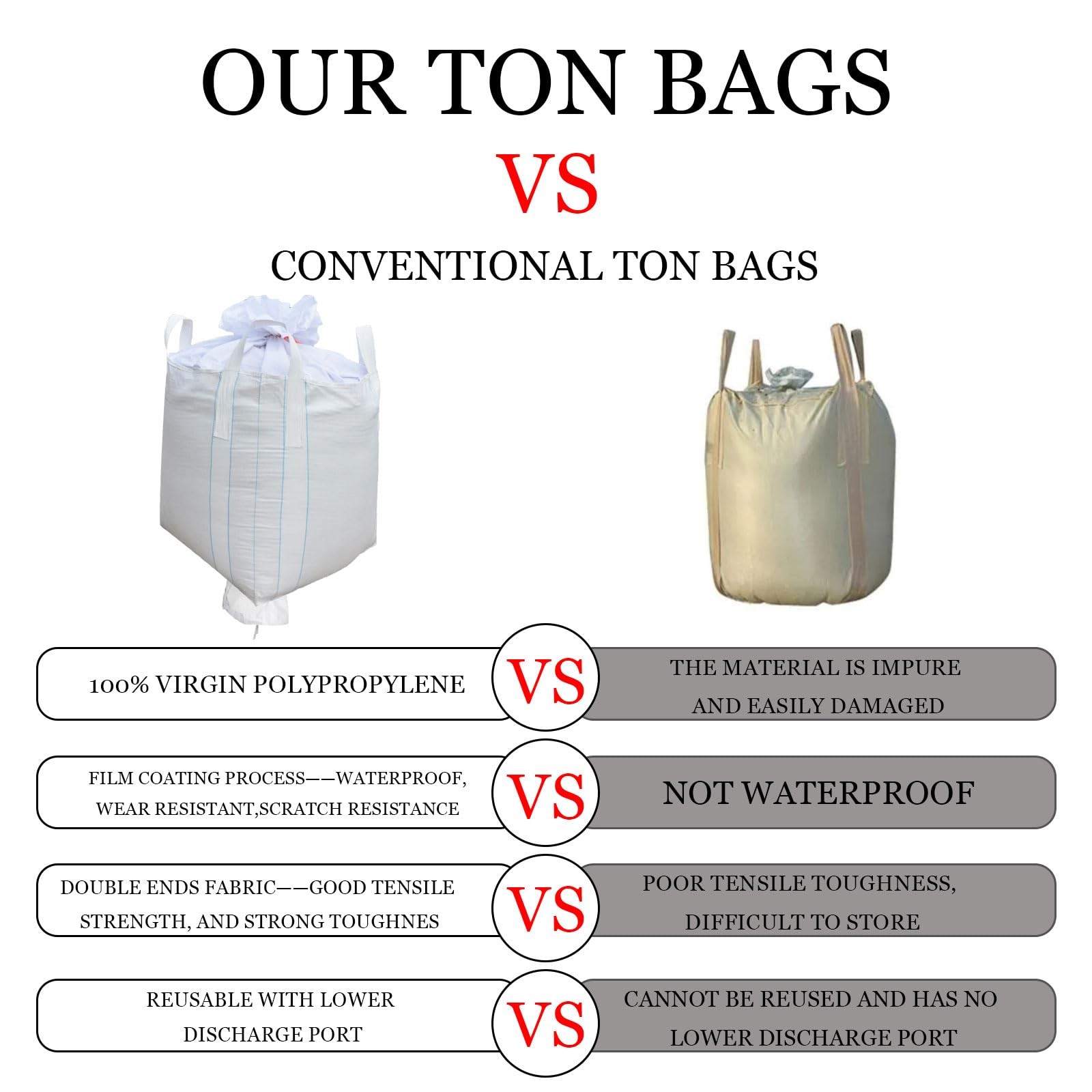 OUR TON BAGS
VS
CONVENTIONAL TON BAGS

100% VIRGIN POLYPROPYLENE

VS

THE MATERIAL IS IMPURE AND EASILY DAMAGED

FILM COATING PROCESS——WATERPROOF, WEAR RESISTANT,SCRATCH RESISTANCE

VS

NOT WATERPROOF

DOUBLE ENDS FABRIC——GOOD TENSILE STRENGTH, AND STRONG TOUGHNES

VS

POOR TENSILE TOUGHNESS, DIFFICULT TO STORE

REUSABLE WITH LOWER DISCHARGE PORT

VS

CANNOT BE REUSED AND HAS NO LOWER DISCHARGE PORT